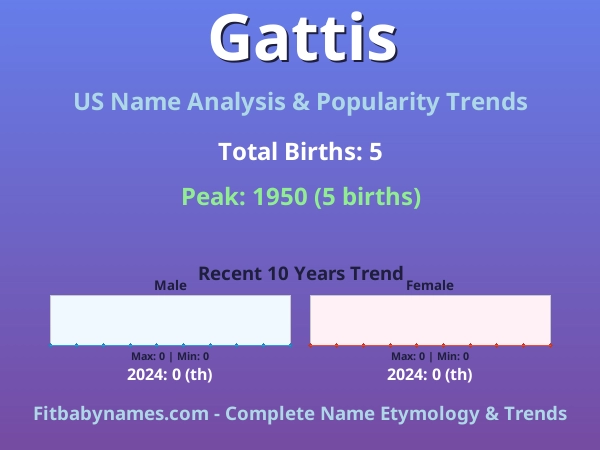 Gattis

US Name Analysis & Popularity Trends

Total Births: 5

Peak: 1950 (5 births)

Recent 10 Years Trend

Male

Max: 0 | Min: 0

2024: 0 (th)

Female

Max: 0 | Min: 0

2024: 0 (th)

Fitbabynames.com - Complete Name Etymology & Trends